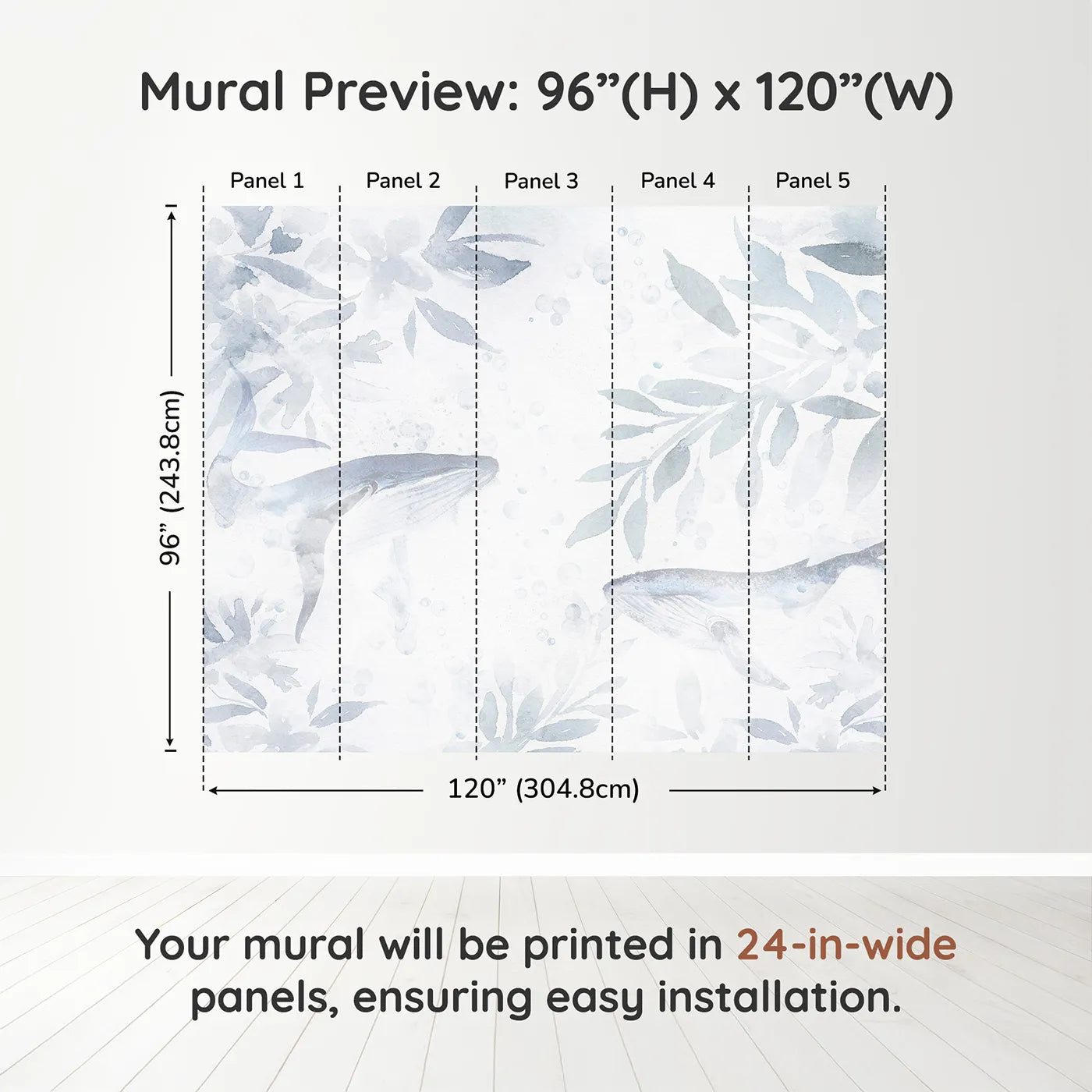 Mural Preview: 96”(H) x 120”(W)

Panel 1

Panel 2

Panel 3

Panel 4

Panel 5

96” (243.8cm)

120” (304.8cm)

Your mural will be printed in 24-in-wide panels, ensuring easy installation.